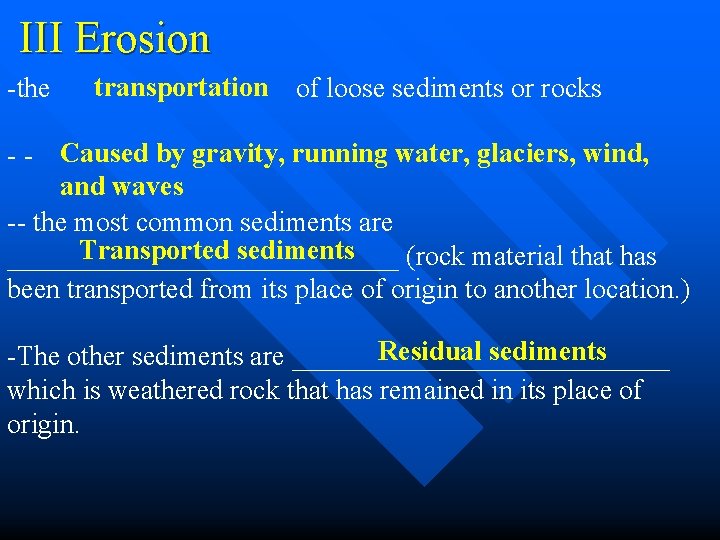 III Erosion

-the transportation of loose sediments or rocks

- - Caused by gravity, running water, glaciers, wind, and waves

-- the most common sediments are Transported sediments (rock material that has been transported from its place of origin to another location.)

-The other sediments are Residual sediments which is weathered rock that has remained in its place of origin.